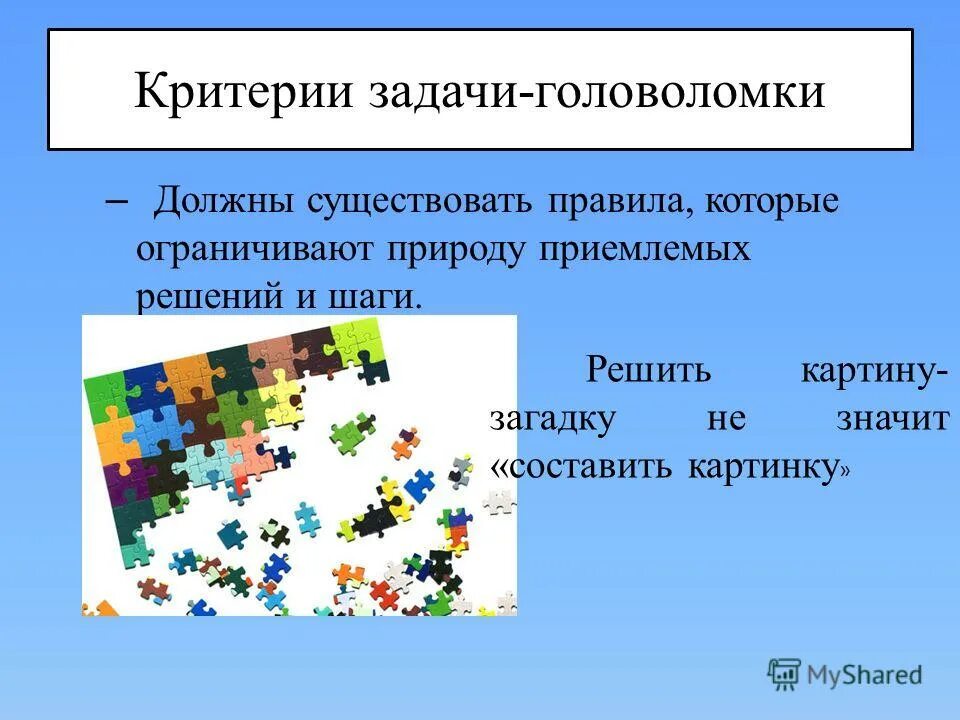 Критерии задачи-головоломки

– Должны существовать правила, которые ограничивают природу приемлемых решений и шаги.

Решить картину-загадку не значит «составить картинку»

MyShared